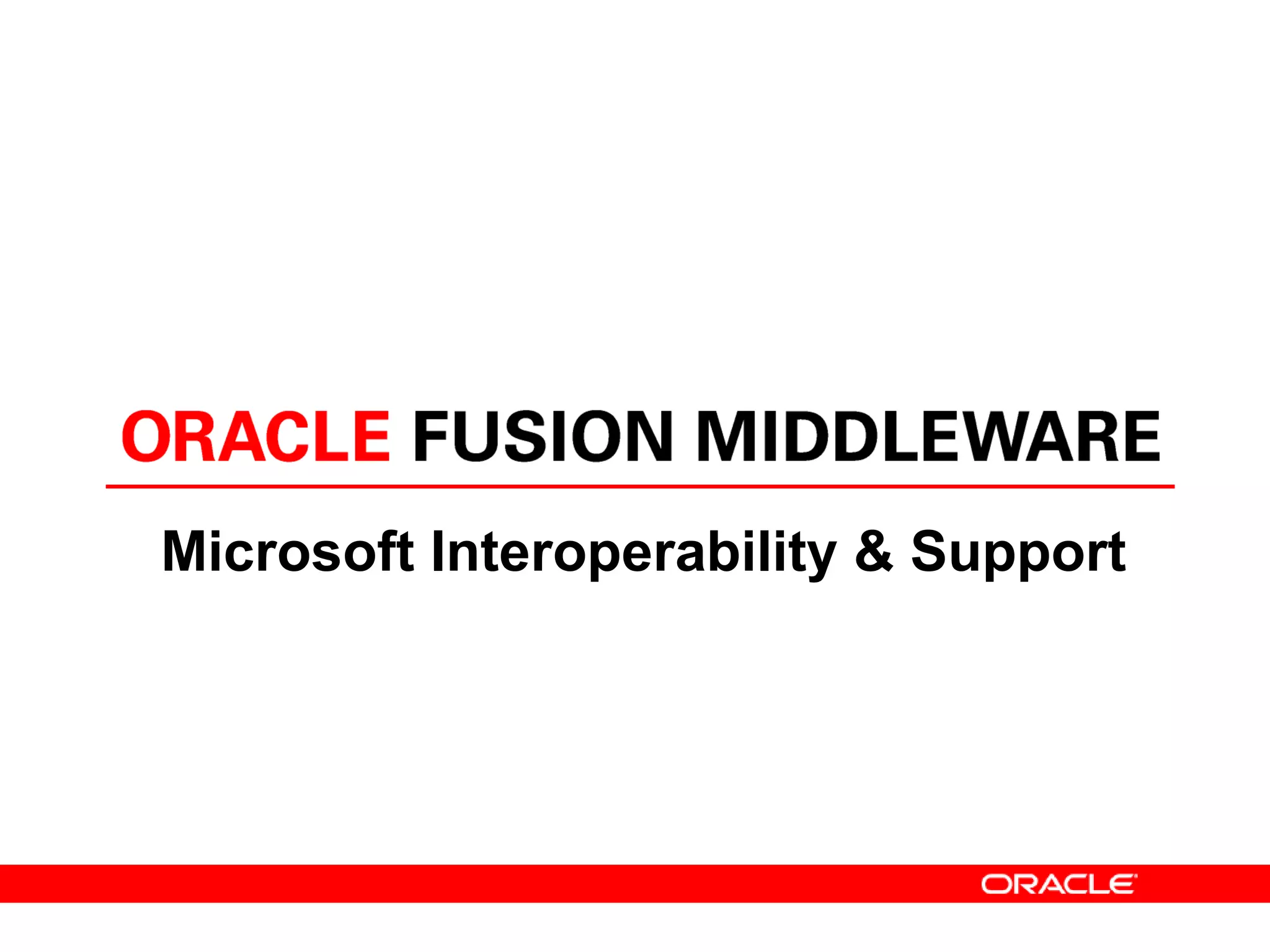 ORACLE FUSION MIDDLEWARE

Microsoft Interoperability & Support

ORACLE